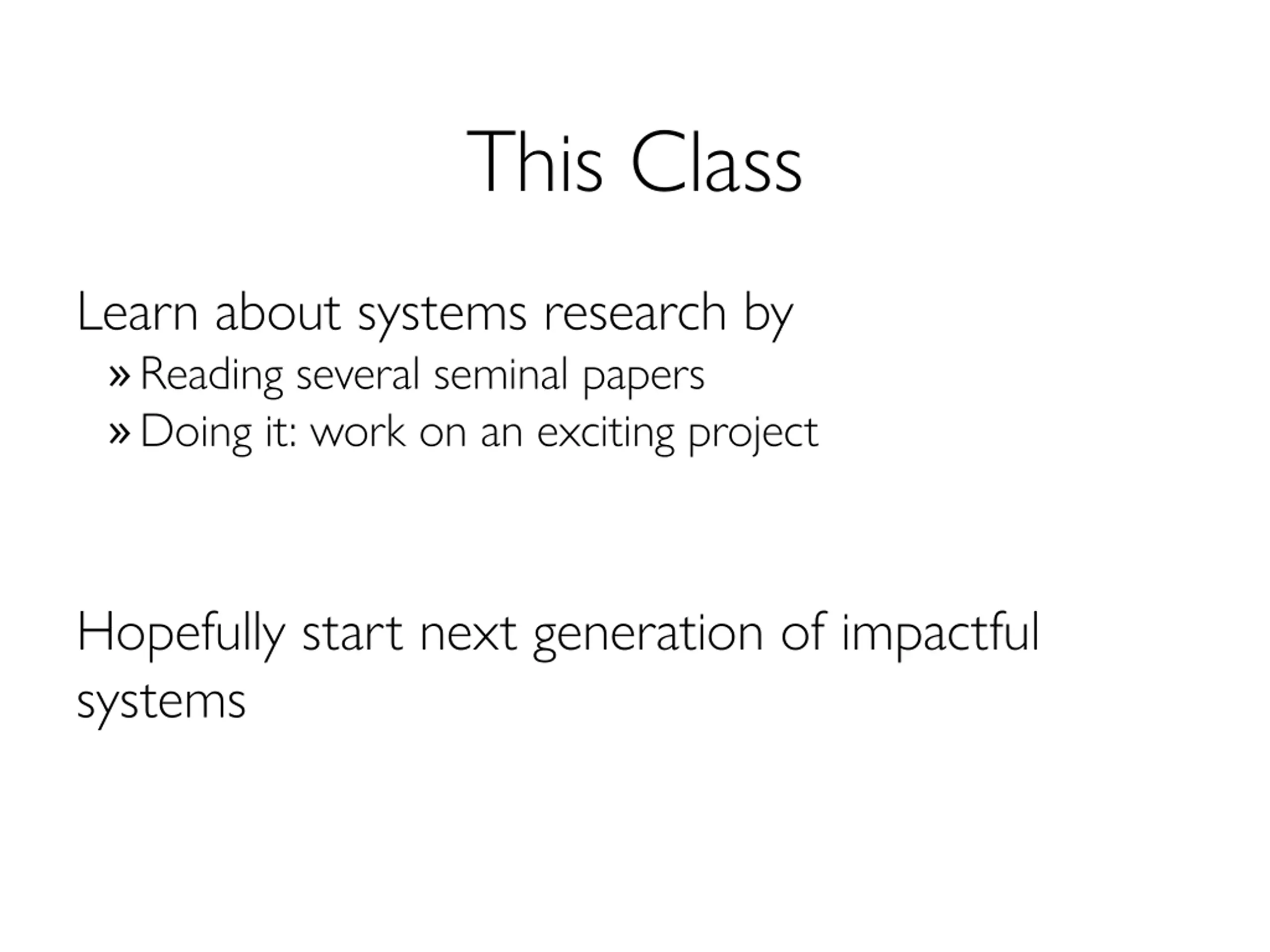 This Class

Learn about systems research by

» Reading several seminal papers

» Doing it: work on an exciting project

Hopefully start next generation of impactful systems